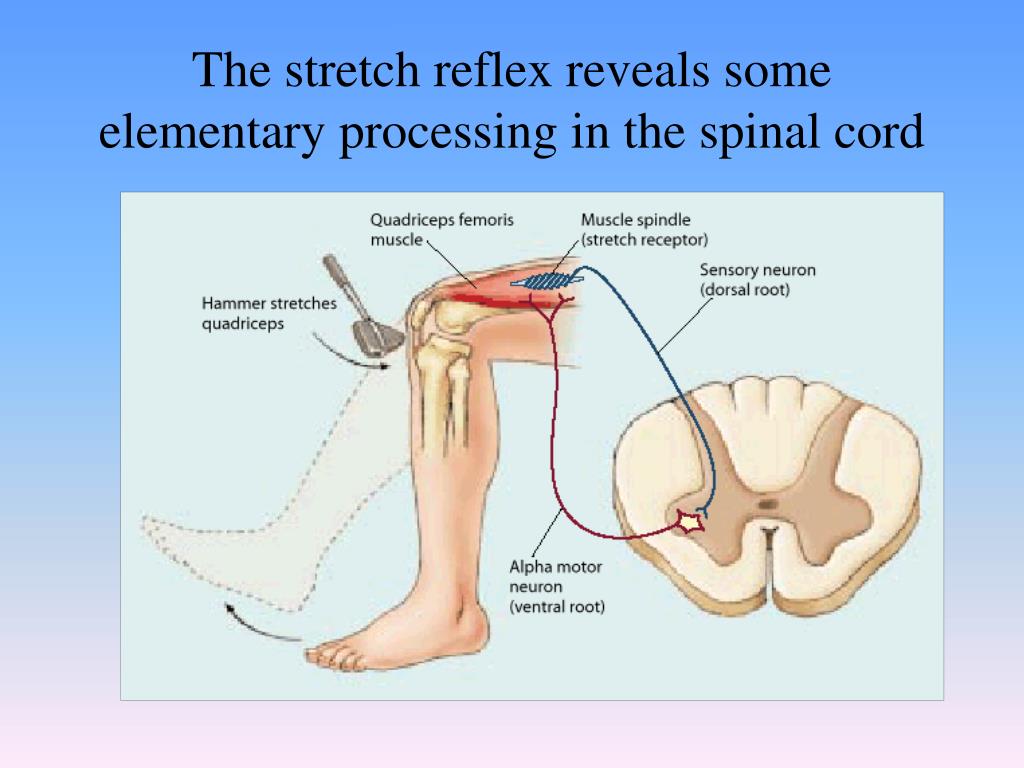 The stretch reflex reveals some elementary processing in the spinal cord

Quadriceps femoris muscle

Muscle spindle (stretch receptor)

Sensory neuron (dorsal root)

Hammer stretches quadriceps

Alpha motor neuron (ventral root)